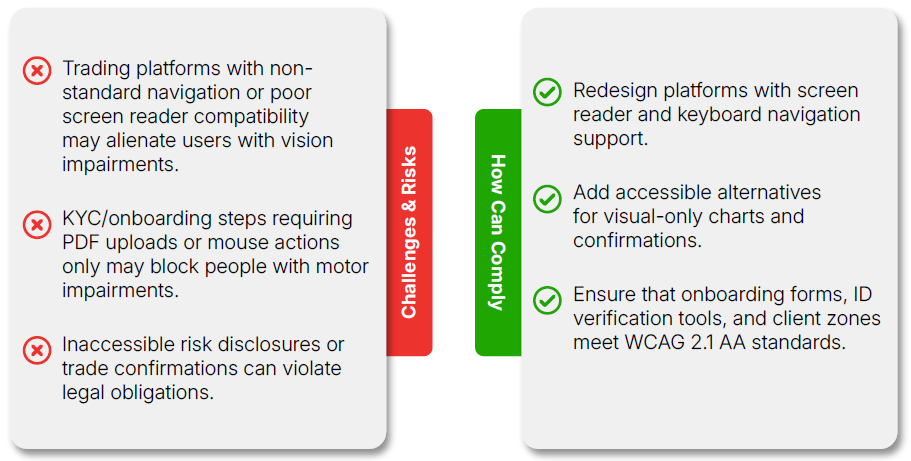 Trading platforms with non-standard navigation or poor screen reader compatibility may alienate users with vision impairments.

KYC/onboarding steps requiring PDF uploads or mouse actions only may block people with motor impairments.

Inaccessible risk disclosures or trade confirmations can violate legal obligations.

Challenges & Risks

How Can Comply

Redesign platforms with screen reader and keyboard navigation support.

Add accessible alternatives for visual-only charts and confirmations.

Ensure that onboarding forms, ID verification tools, and client zones meet WCAG 2.1 AA standards.